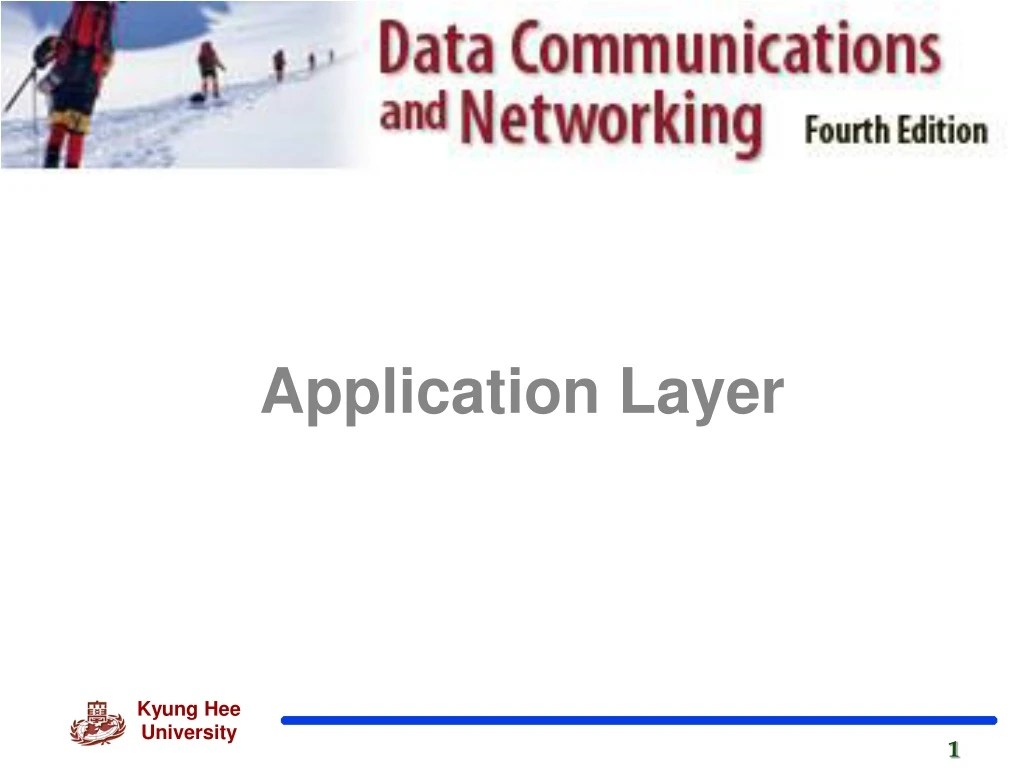 Data Communications and Networking Fourth Edition

Application Layer

Kyung Hee University

1